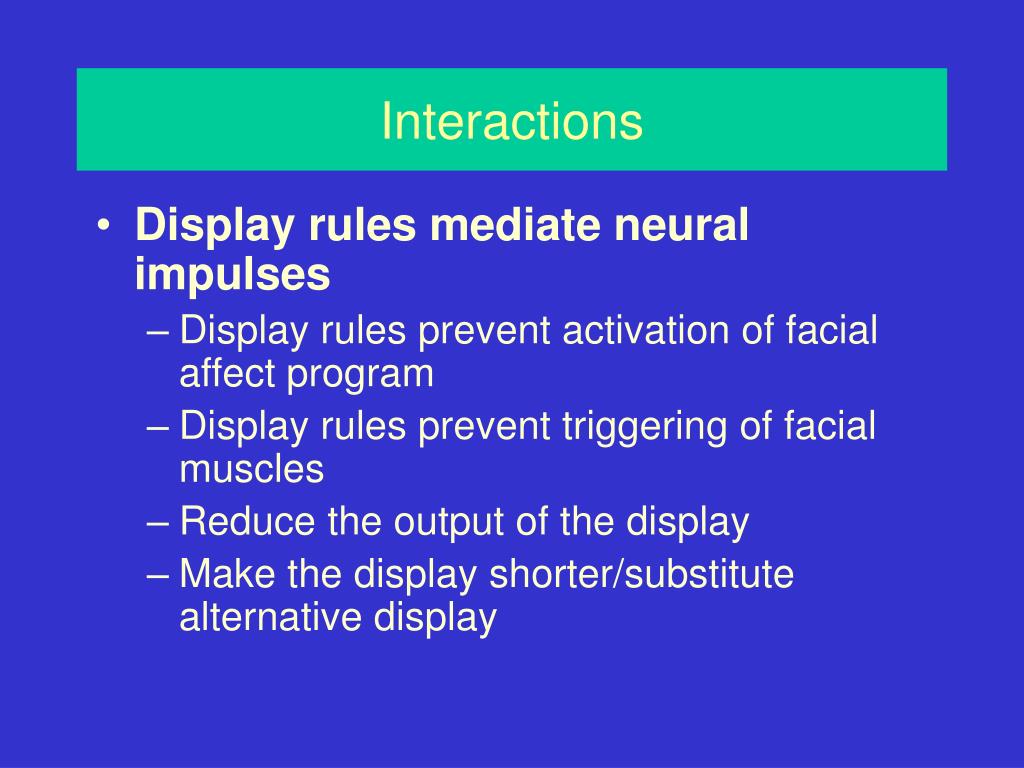 Interactions

• Display rules mediate neural impulses
– Display rules prevent activation of facial affect program
– Display rules prevent triggering of facial muscles
– Reduce the output of the display
– Make the display shorter/substitute alternative display